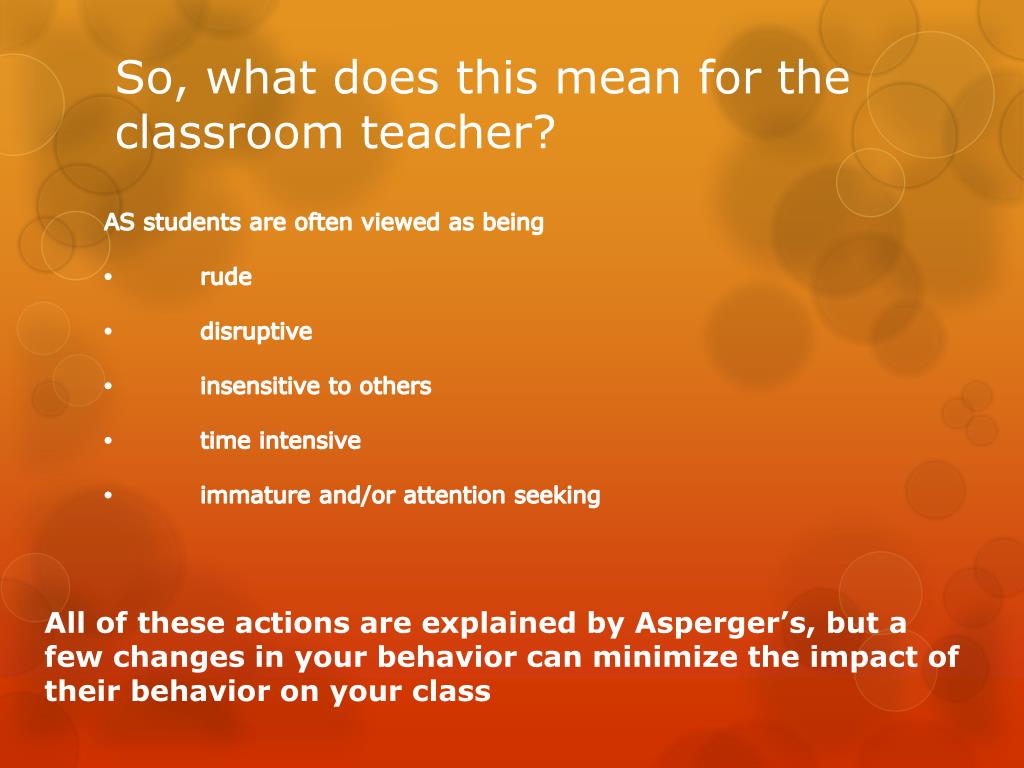 So, what does this mean for the classroom teacher?

AS students are often viewed as being

• rude

• disruptive

• insensitive to others

• time intensive

• immature and/or attention seeking

All of these actions are explained by Asperger’s, but a few changes in your behavior can minimize the impact of their behavior on your class